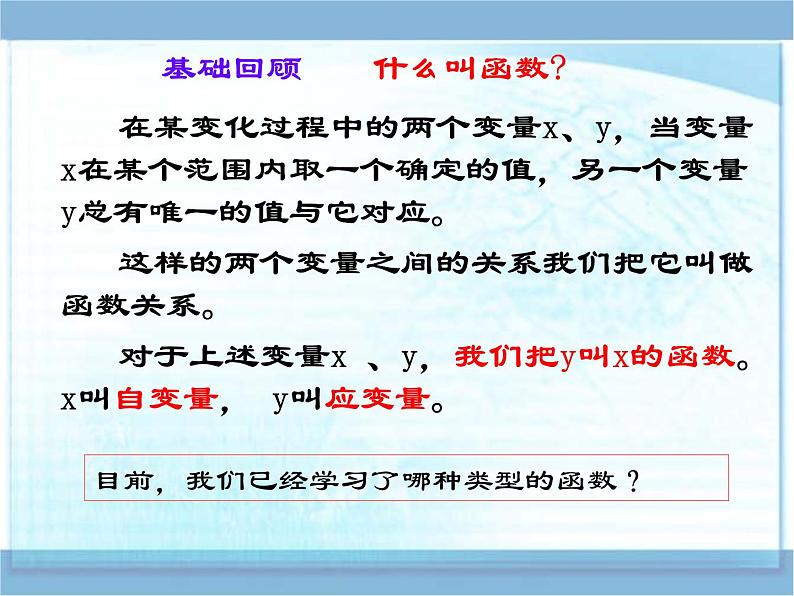 基础回顾　　什么叫函数？

在某变化过程中的两个变量x、y，当变量x在某个范围内取一个确定的值，另一个变量y总有唯一的值与它对应。

这样的两个变量之间的关系我们把它叫做函数关系。

对于上述变量x 、y，我们把y叫x的函数。x叫自变量， y叫应变量。

目前，我们已经学习了哪种类型的函数？